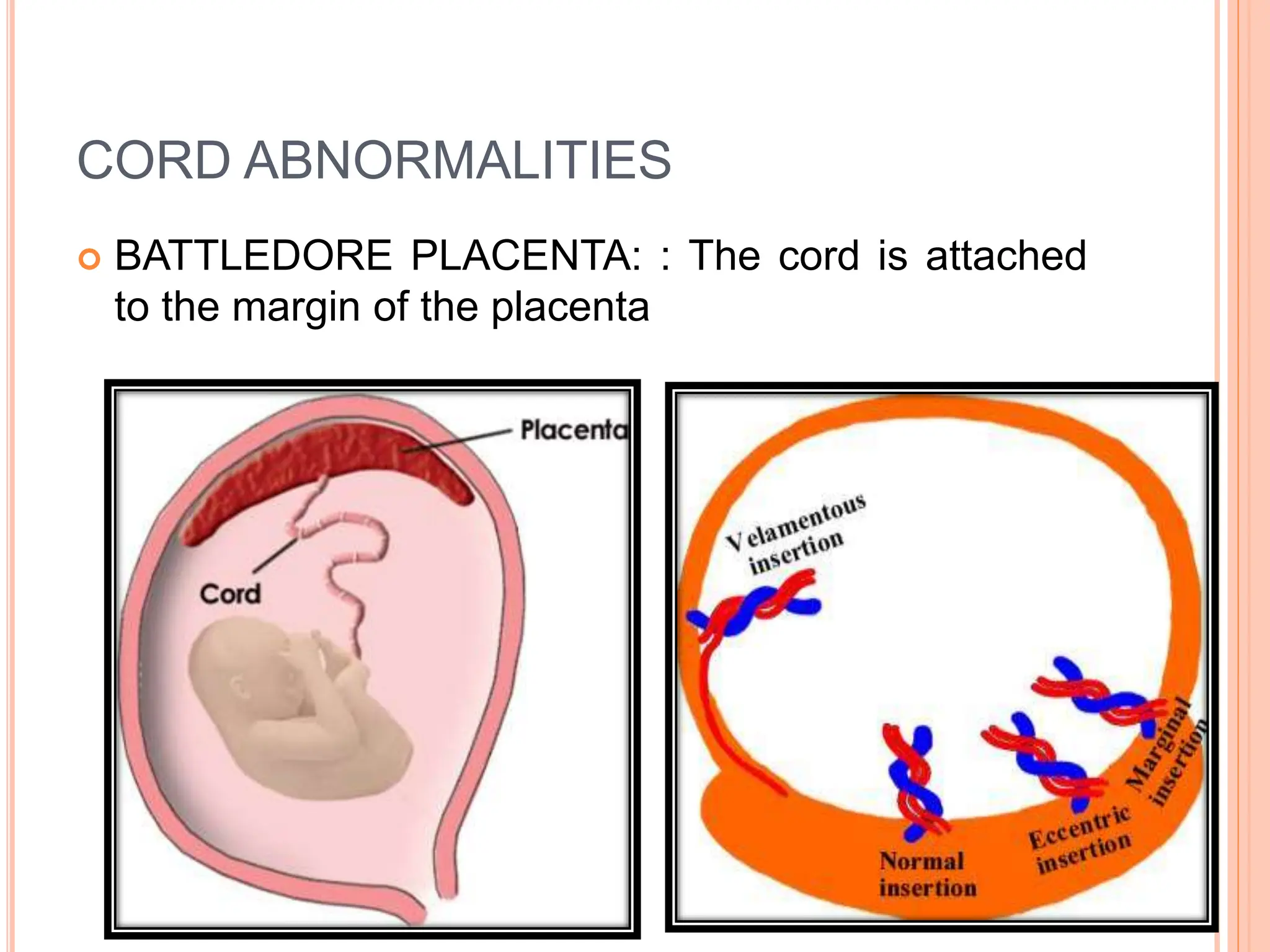 CORD ABNORMALITIES

BATTLEDORE PLACENTA: : The cord is attached to the margin of the placenta

Placenta

Cord

Velamentous insertion

Normal insertion

Eccentric insertion

Marginal insertion